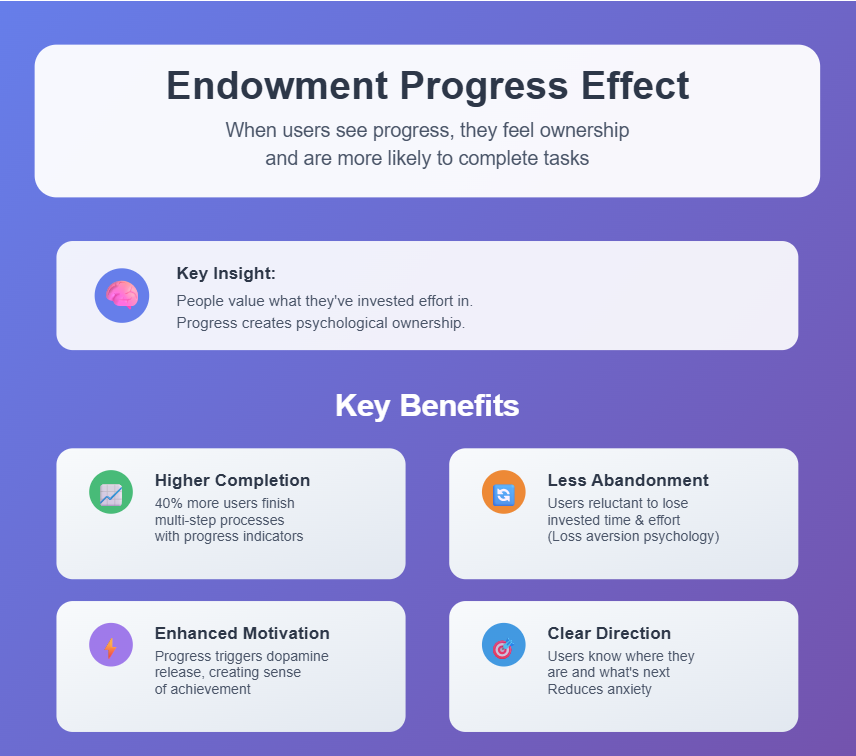 Endowment Progress Effect

When users see progress, they feel ownership and are more likely to complete tasks

Key Insight:

People value what they've invested effort in.
Progress creates psychological ownership.

Key Benefits

Higher Completion

40% more users finish multi-step processes with progress indicators

Less Abandonment

Users reluctant to lose invested time & effort (Loss aversion psychology)

Enhanced Motivation

Progress triggers dopamine release, creating sense of achievement

Clear Direction

Users know where they are and what's next
Reduces anxiety